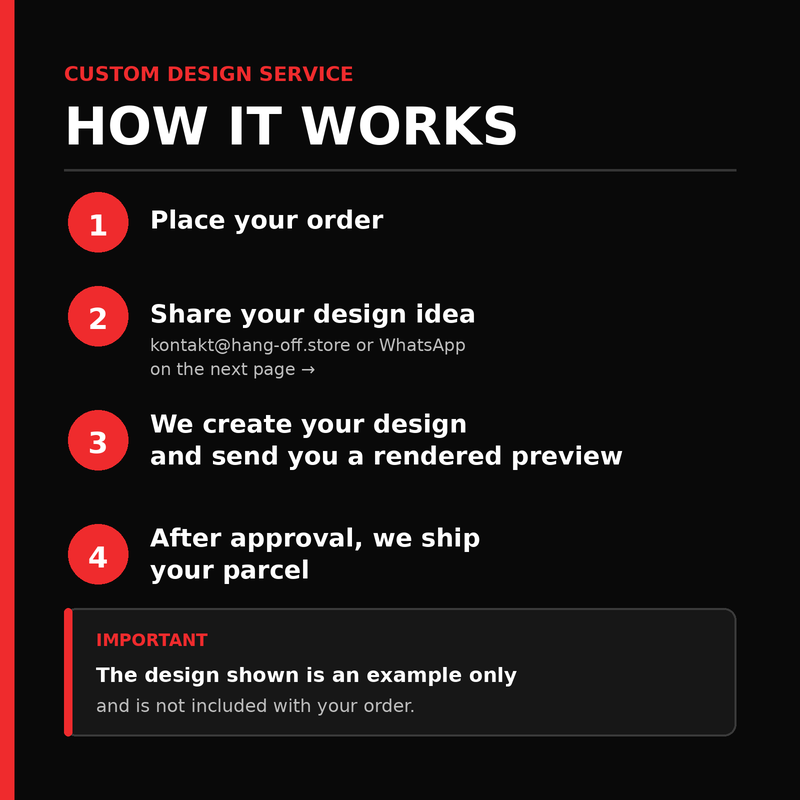 CUSTOM DESIGN SERVICE

HOW IT WORKS

1 Place your order

2 Share your design idea
kontakt@hang-off.store or WhatsApp on the next page →

3 We create your design and send you a rendered preview

4 After approval, we ship your parcel

IMPORTANT

The design shown is an example only
and is not included with your order.